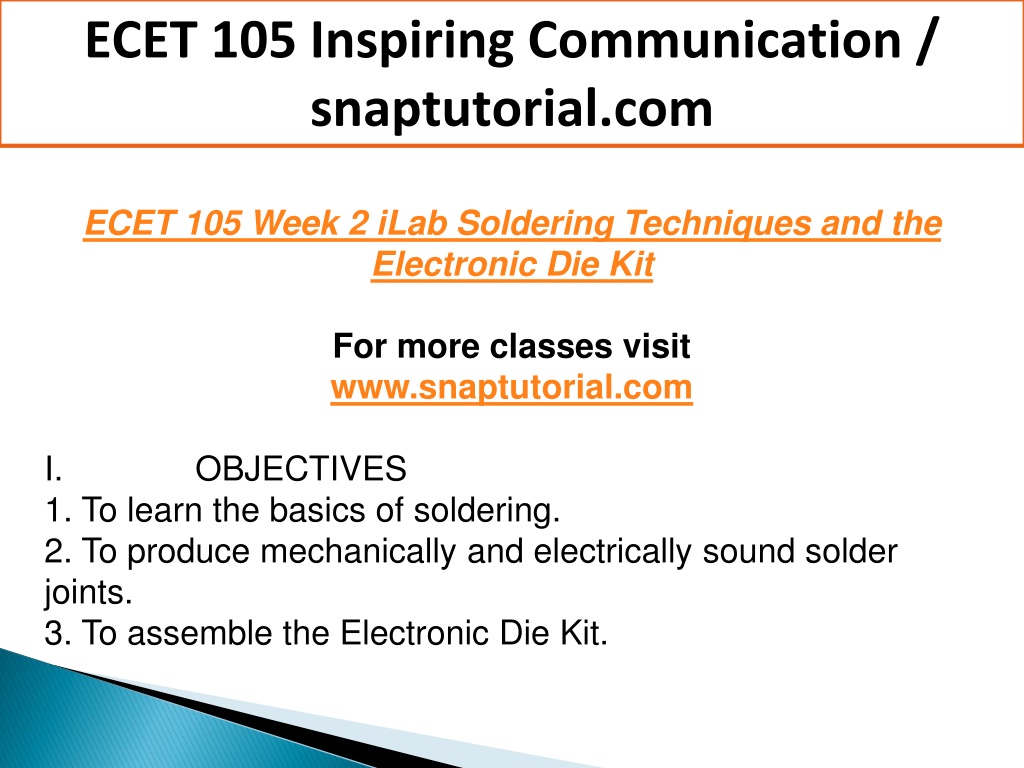 ECET 105 Inspiring Communication / snaptutorial.com

ECET 105 Week 2 iLab Soldering Techniques and the Electronic Die Kit

For more classes visit
www.snaptutorial.com

I. OBJECTIVES
1. To learn the basics of soldering.
2. To produce mechanically and electrically sound solder joints.
3. To assemble the Electronic Die Kit.